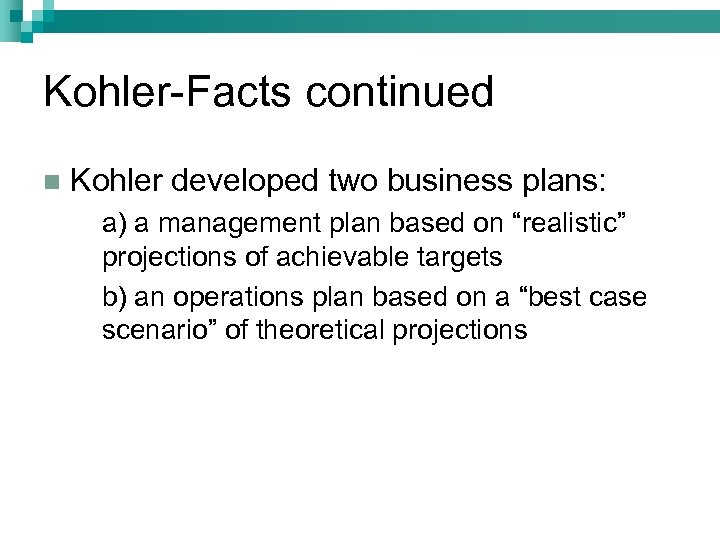 Kohler-Facts continued

Kohler developed two business plans:

a) a management plan based on “realistic” projections of achievable targets

b) an operations plan based on a “best case scenario” of theoretical projections